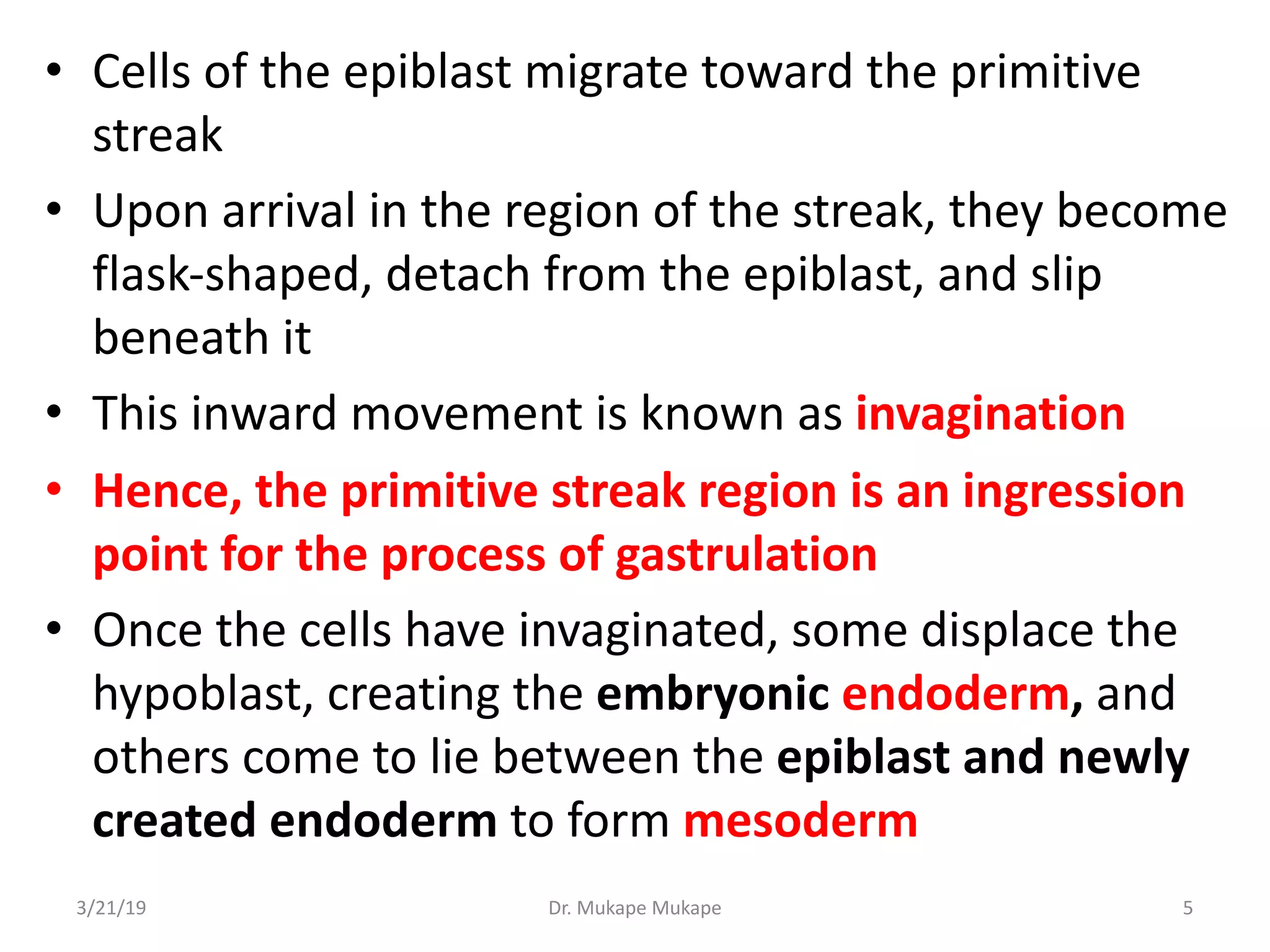 • Cells of the epiblast migrate toward the primitive streak

• Upon arrival in the region of the streak, they become flask-shaped, detach from the epiblast, and slip beneath it

• This inward movement is known as invagination

• Hence, the primitive streak region is an ingression point for the process of gastrulation

• Once the cells have invaginated, some displace the hypoblast, creating the embryonic endoderm, and others come to lie between the epiblast and newly created endoderm to form mesoderm

3/21/19

Dr. Mukape Mukape

5